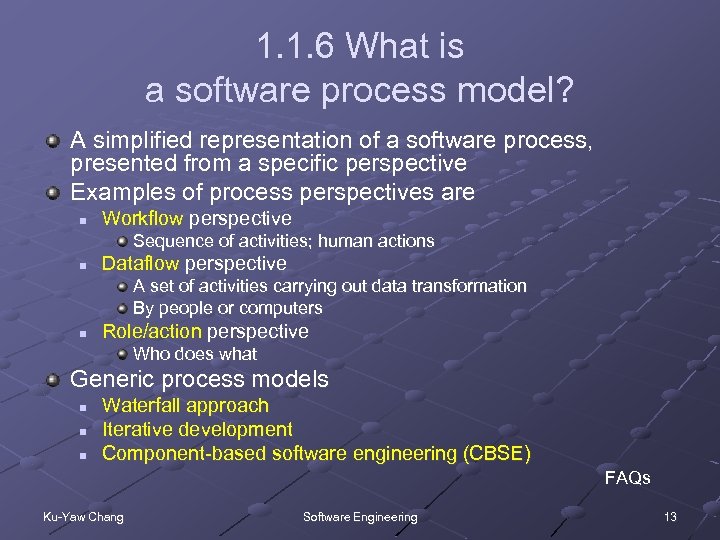 1.1.6 What is a software process model?

A simplified representation of a software process, presented from a specific perspective

Examples of process perspectives are

Workflow perspective

Sequence of activities; human actions

Dataflow perspective

A set of activities carrying out data transformation

By people or computers

Role/action perspective

Who does what

Generic process models

Waterfall approach

Iterative development

Component-based software engineering (CBSE)

FAQs

Ku-Yaw Chang

Software Engineering

13